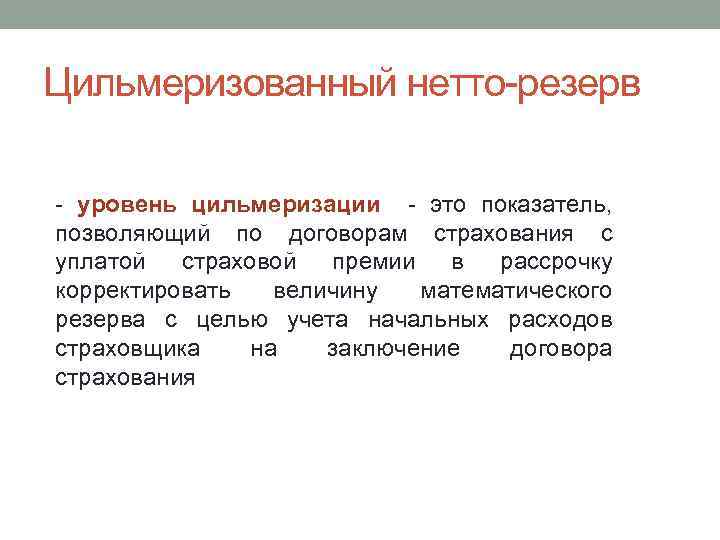 Цильмеризованный нетто-резерв

- уровень цильмеризации - это показатель, позволяющий по договорам страхования с уплатой страховой премии в рассрочку корректировать величину математического резерва с целью учета начальных расходов страховщика на заключение договора страхования